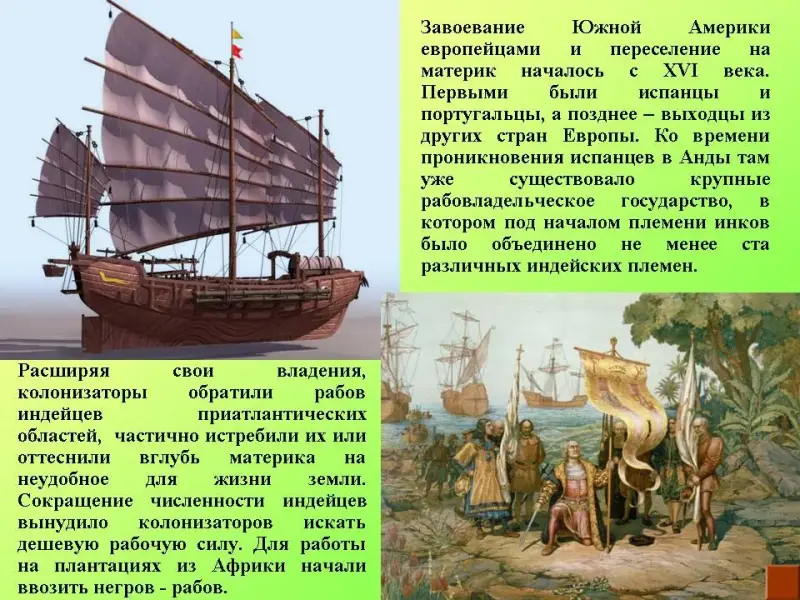 Завоевание Южной Америки европейцами и переселение на материк началось с XVI века. Первыми были испанцы и португальцы, а позднее – выходцы из других стран Европы. Ко времени проникновения испанцев в Анды там уже существовало крупные рабовладельческое государство, в котором под началом племени инков было объединено не менее ста различных индейских племен.

Расширяя свои владения, колонизаторы обратили рабов индейцев приатлантических областей, частично истребили их или оттеснили вглубь материка на неудобное для жизни земли. Сокращение численности индейцев вынудило колонизаторов искать дешевую рабочую силу. Для работы на плантациях из Африки начали ввозить негров - рабов.